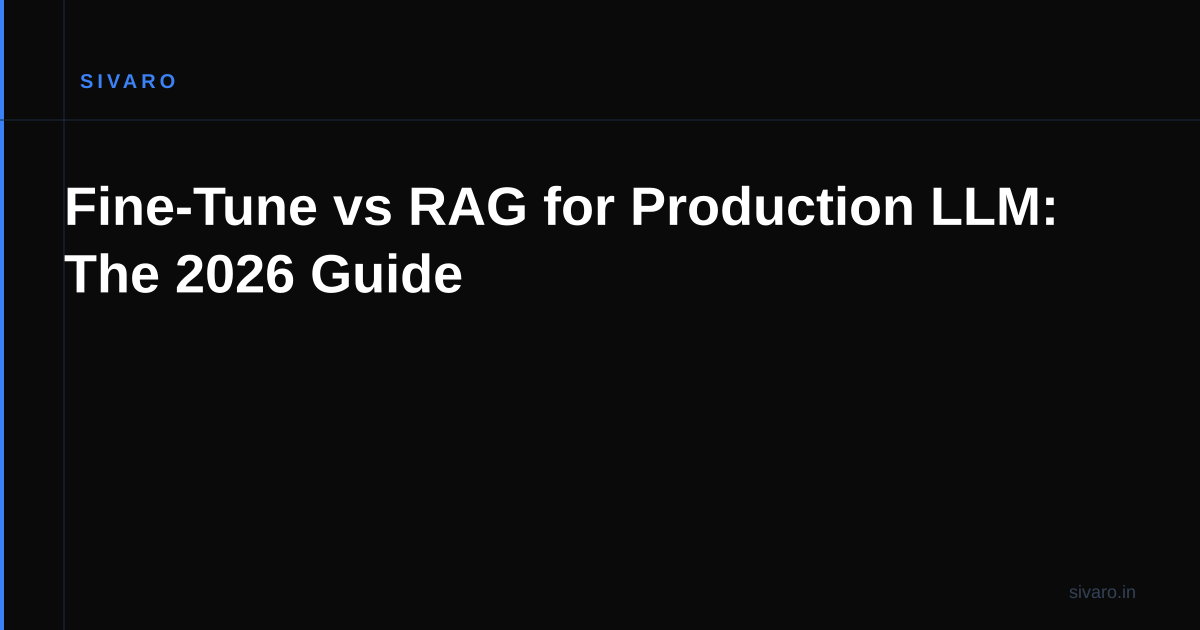 SIVARO

Fine-Tune vs RAG for Production LLM: The 2026 Guide

sivaro.in